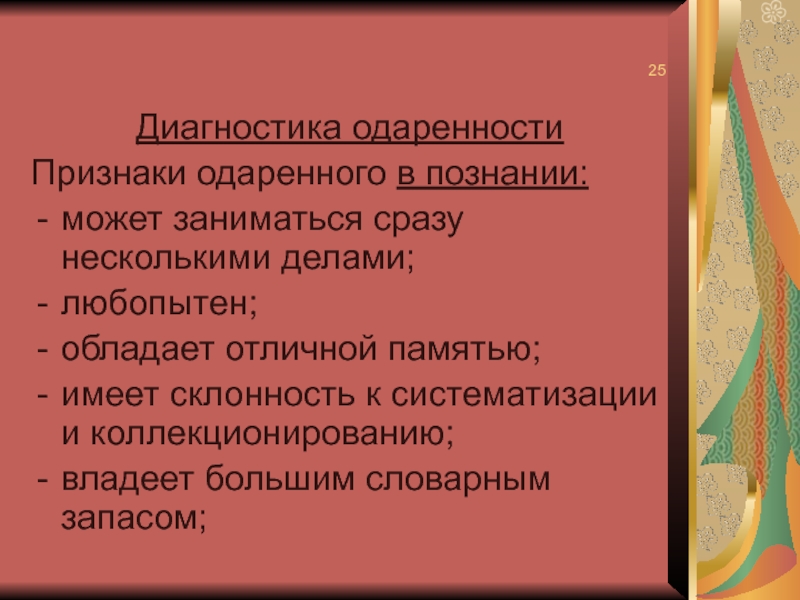 25

Диагностика одаренности

Признаки одаренного в познании:

- может заниматься сразу несколькими делами;
- любопытен;
- обладает отличной памятью;
- имеет склонность к систематизации и коллекционированию;
- владеет большим словарным запасом;